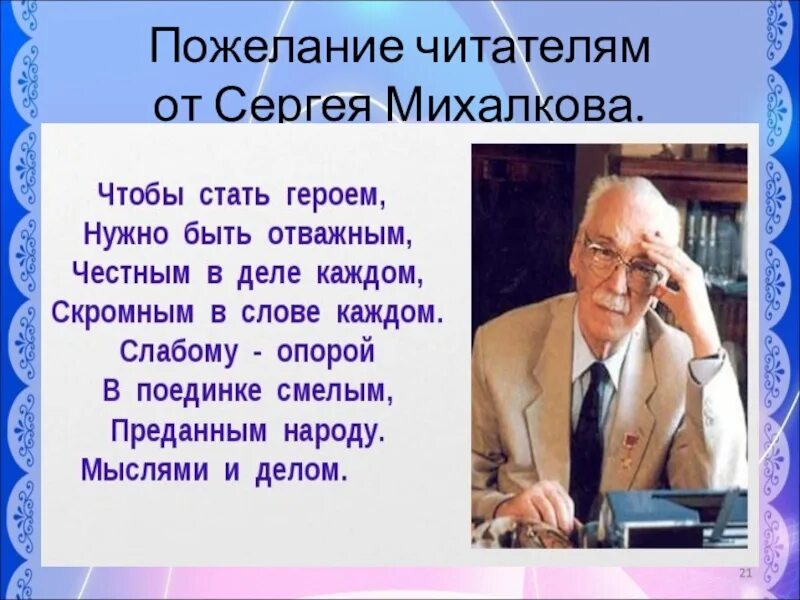 Пожелание читателям от Сергея Михалкова.

Чтобы стать героем,
Нужно быть отважным,
Честным в деле каждом,
Скромным в слове каждом.
Слабому - опорой
В поединке смелым,
Преданным народу.
Мыслями и делом.

21